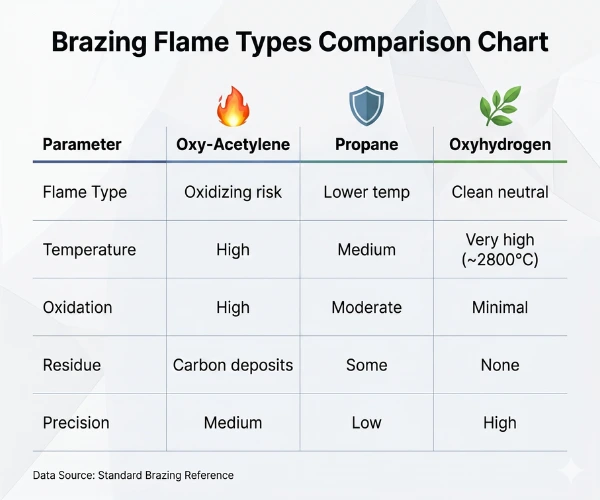 Brazing Flame Types Comparison Chart

| Parameter | Oxy-Acetylene | Propane | Oxyhydrogen |
|---|---|---|---|
| Flame Type | Oxidizing risk | Lower temp | Clean neutral |
| Temperature | High | Medium | Very high (~2800°C) |
| Oxidation | High | Moderate | Minimal |
| Residue | Carbon deposits | Some | None |
| Precision | Medium | Low | High |

Data Source: Standard Brazing Reference